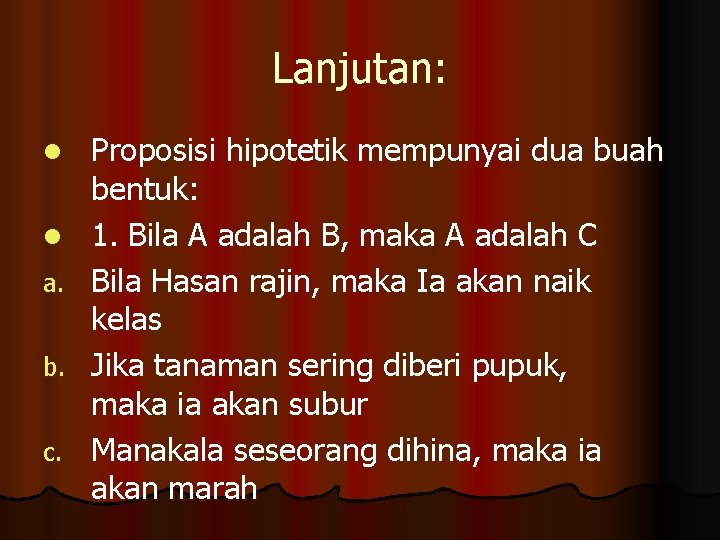 Lanjutan:

- Proposisi hipotetik mempunyai dua buah bentuk:
- 1. Bila A adalah B, maka A adalah C

a. Bila Hasan rajin, maka Ia akan naik kelas
b. Jika tanaman sering diberi pupuk, maka ia akan subur
c. Manakala seseorang dihina, maka ia akan marah